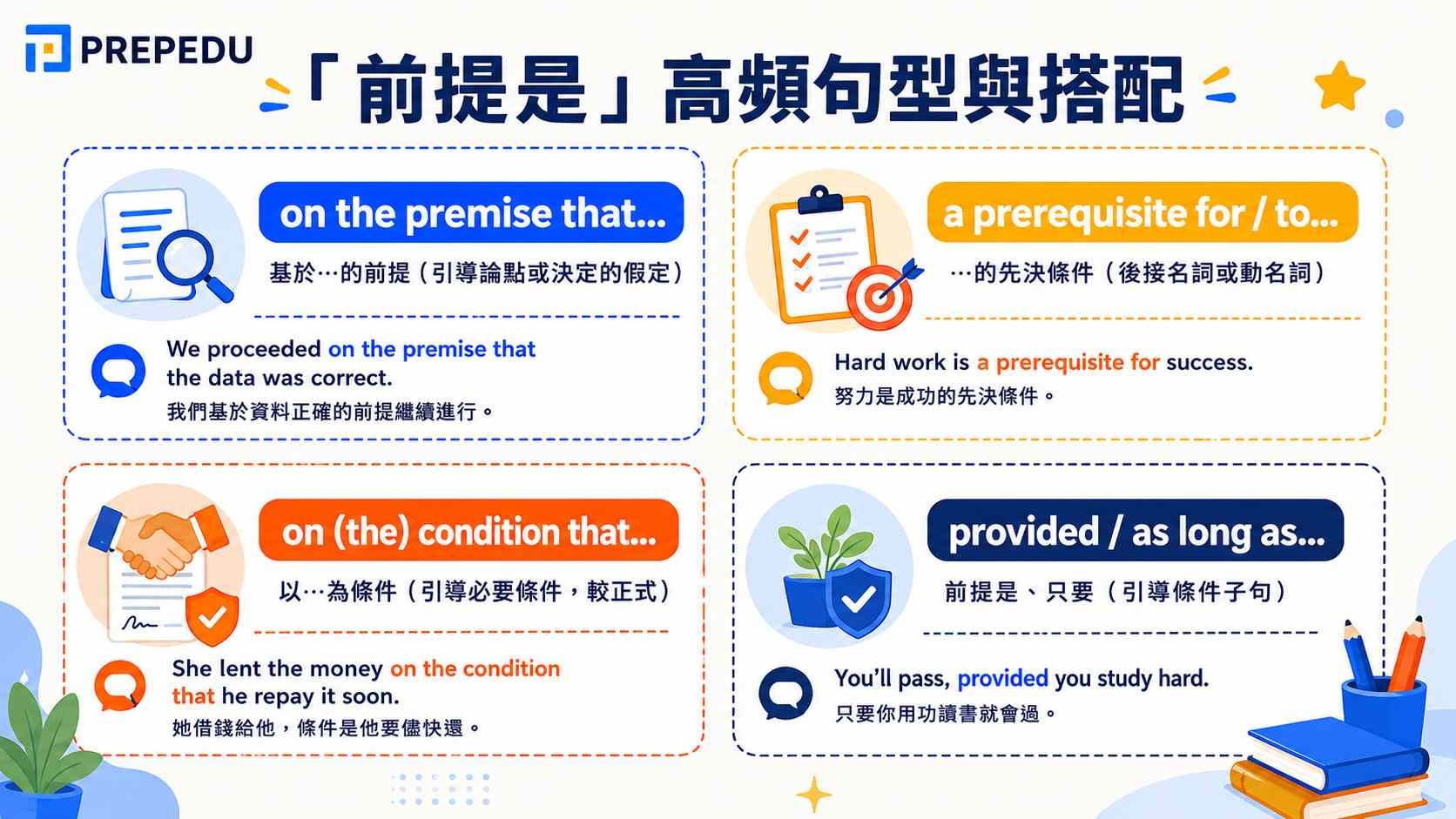 PREPEDU

「前提是」高頻句型與搭配

on the premise that...

基於…的前提（引導論點或決定的假定）

We proceeded on the premise that the data was correct.
我們基於資料正確的前提繼續進行。

a prerequisite for / to...

…的先決條件（後接名詞或動名詞）

Hard work is a prerequisite for success.
努力是成功的先決條件。

on (the) condition that...

以…為條件（引導必要條件，較正式）

She lent the money on the condition that he repay it soon.
她借錢給他，條件是他要儘快還。

provided / as long as...

前提是、只要（引導條件子句）

You'll pass, provided you study hard.
只要你用功讀書就會過。